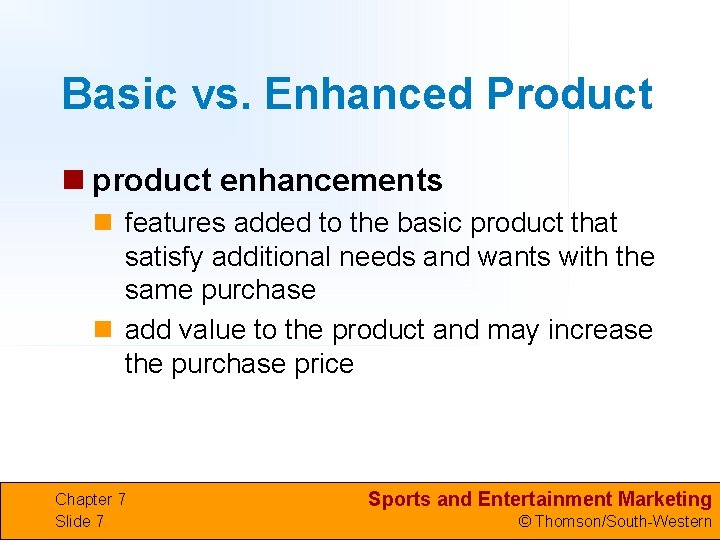 Basic vs. Enhanced Product

product enhancements

features added to the basic product that satisfy additional needs and wants with the same purchase

add value to the product and may increase the purchase price

Chapter 7
Slide 7

Sports and Entertainment Marketing
© Thomson/South-Western